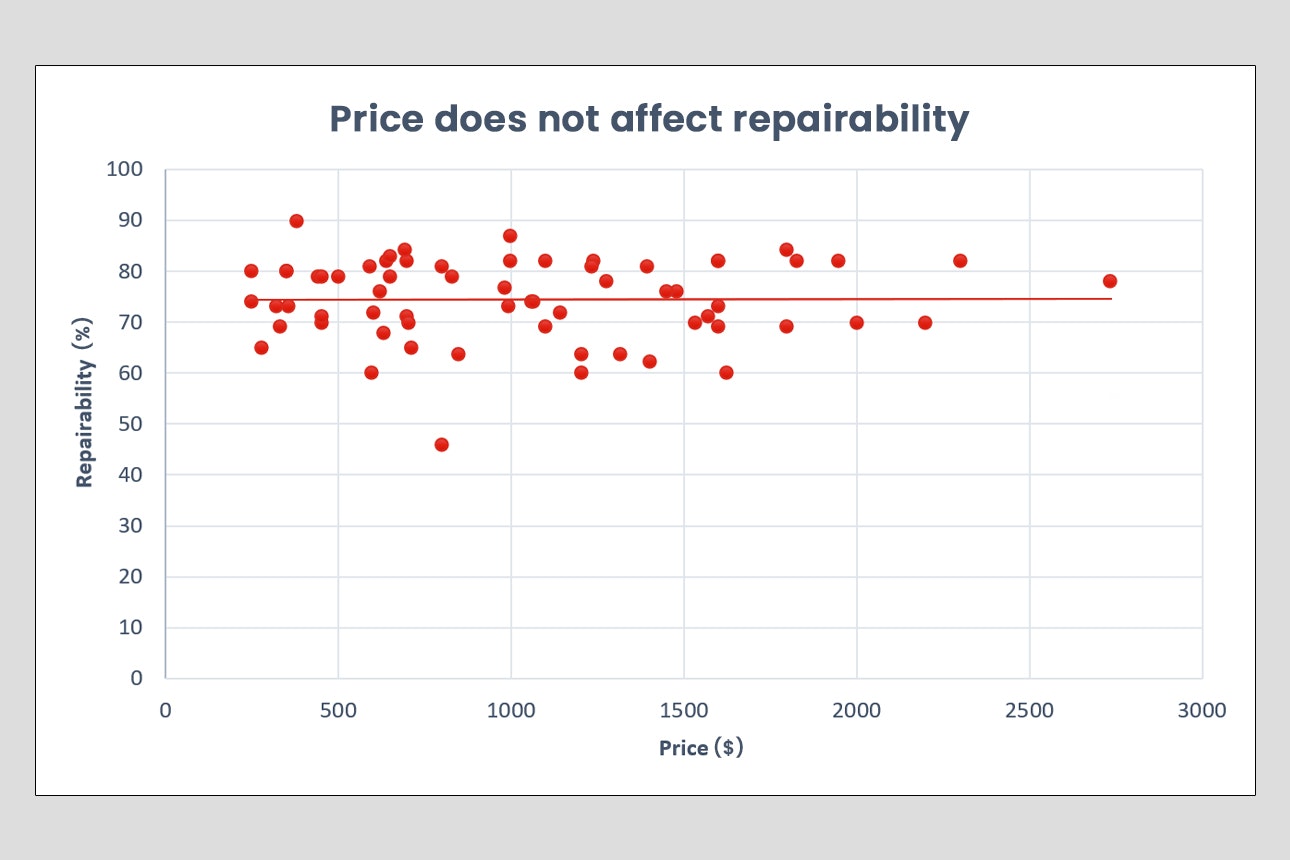 Price does not affect repairability

Repairability (%)

100
90
80
70
60
50
40
30
20
10
0

0
500
1000
1500
2000
2500
3000

Price ($)